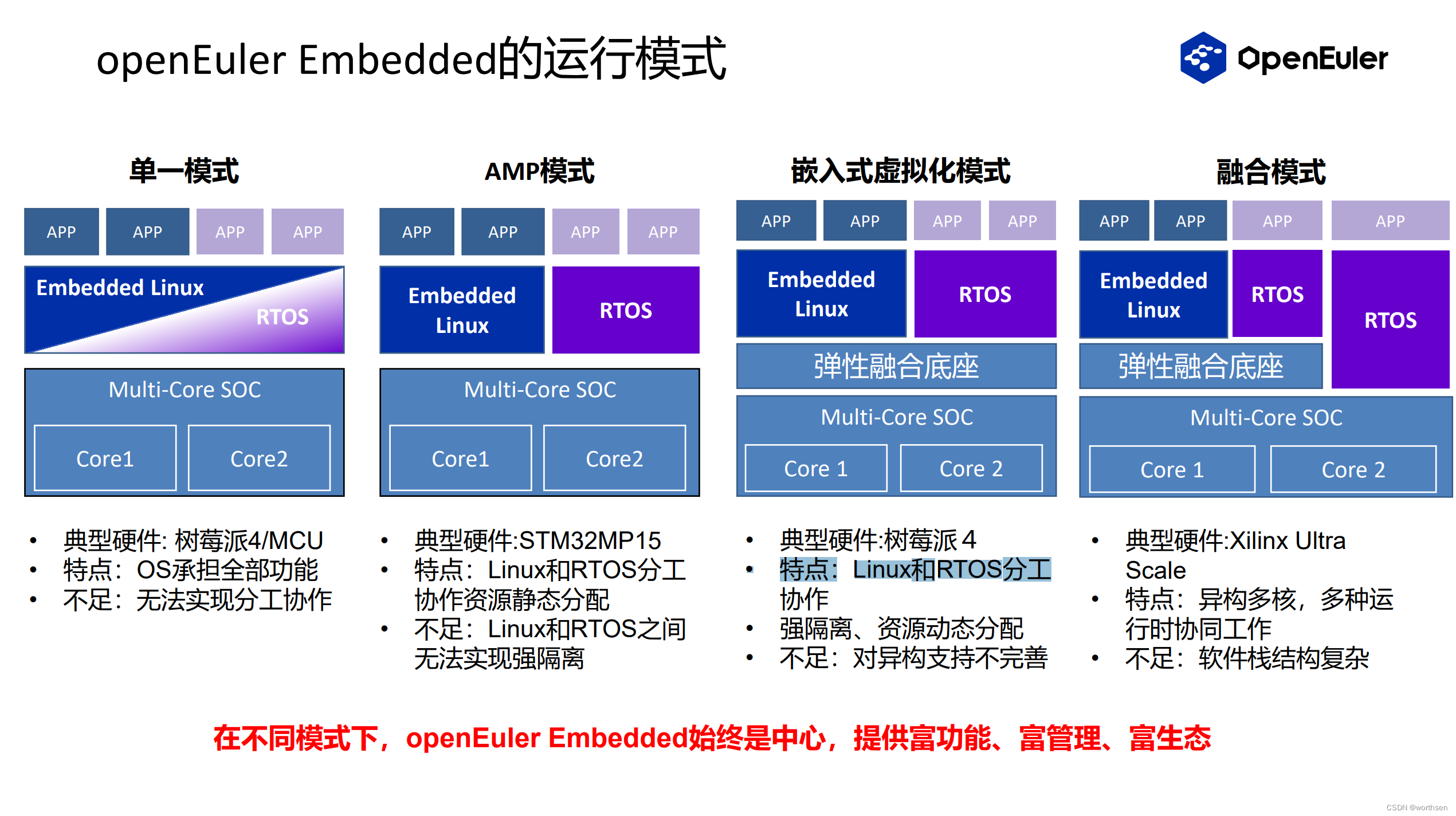 openEuler Embedded的运行模式

OpenEuler

单一模式

APP APP APP APP

Embedded Linux

RTOS

Multi-Core SOC

Core1 Core2

- 典型硬件: 树莓派4/MCU
- 特点：OS承担全部功能
- 不足：无法实现分工协作

AMP模式

APP APP APP APP

Embedded Linux

RTOS

Multi-Core SOC

Core1 Core2

- 典型硬件:STM32MP15
- 特点：Linux和RTOS分工协作资源静态分配
- 不足：Linux和RTOS之间无法实现强隔离

嵌入式虚拟化模式

APP APP APP APP

Embedded Linux

RTOS

弹性融合底座

Multi-Core SOC

Core 1 Core 2

- 典型硬件:树莓派 4
- 特点：Linux和RTOS分工协作
- 强隔离、资源动态分配
- 不足：对异构支持不完善

融合模式

APP APP APP APP

Embedded Linux

RTOS

RTOS

弹性融合底座

Multi-Core SOC

Core 1 Core 2

- 典型硬件:Xilinx Ultra Scale
- 特点：异构多核，多种运行时协同工作
- 不足：软件栈结构复杂

在不同模式下，openEuler Embedded始终是中心，提供富功能、富管理、富生态

CSDN @worthsen